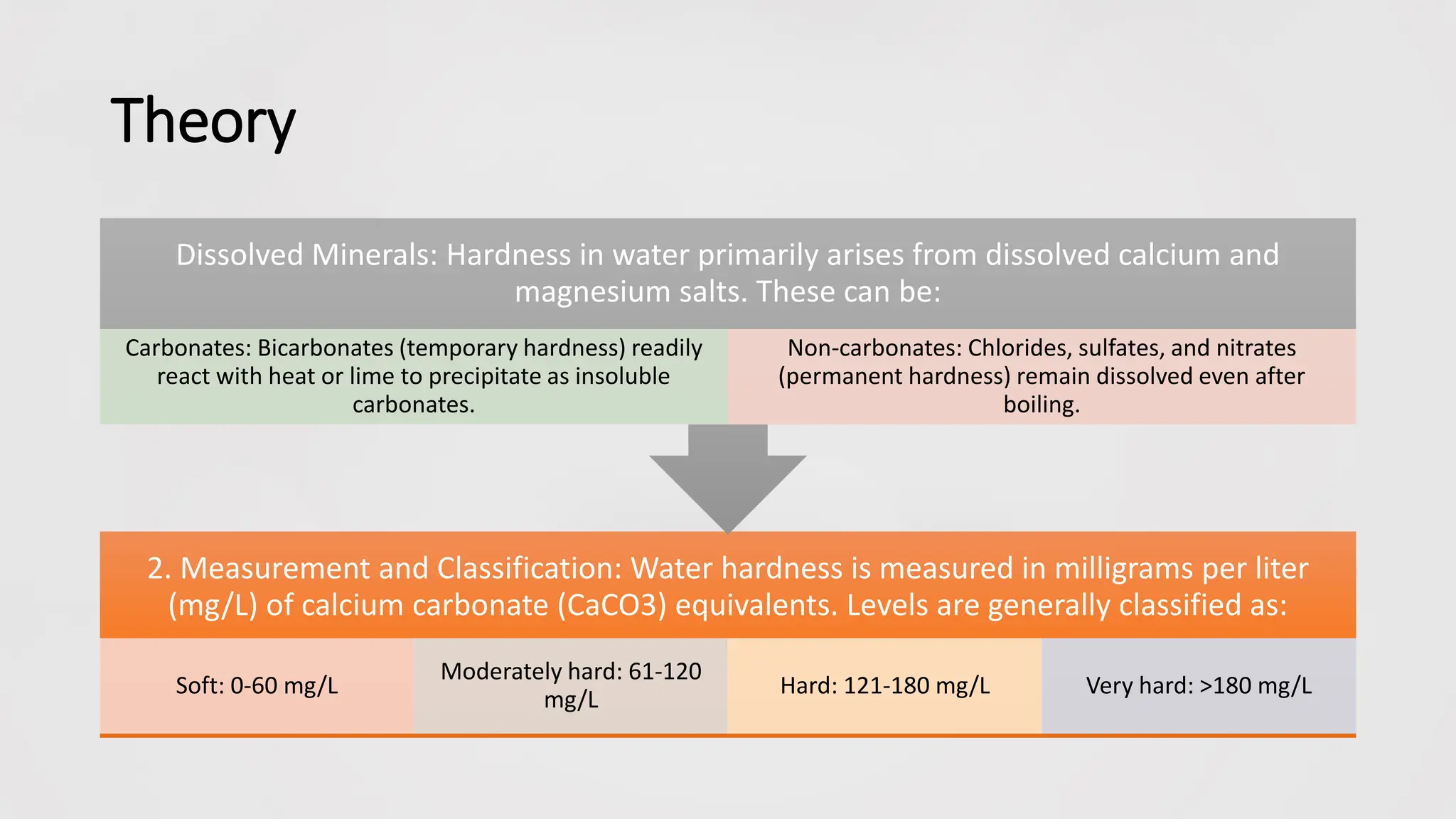 Theory

Dissolved Minerals: Hardness in water primarily arises from dissolved calcium and magnesium salts. These can be:

Carbonates: Bicarbonates (temporary hardness) readily react with heat or lime to precipitate as insoluble carbonates.

Non-carbonates: Chlorides, sulfates, and nitrates (permanent hardness) remain dissolved even after boiling.

2. Measurement and Classification: Water hardness is measured in milligrams per liter (mg/L) of calcium carbonate (CaCO3) equivalents. Levels are generally classified as:

Soft: 0-60 mg/L

Moderately hard: 61-120 mg/L

Hard: 121-180 mg/L

Very hard: >180 mg/L